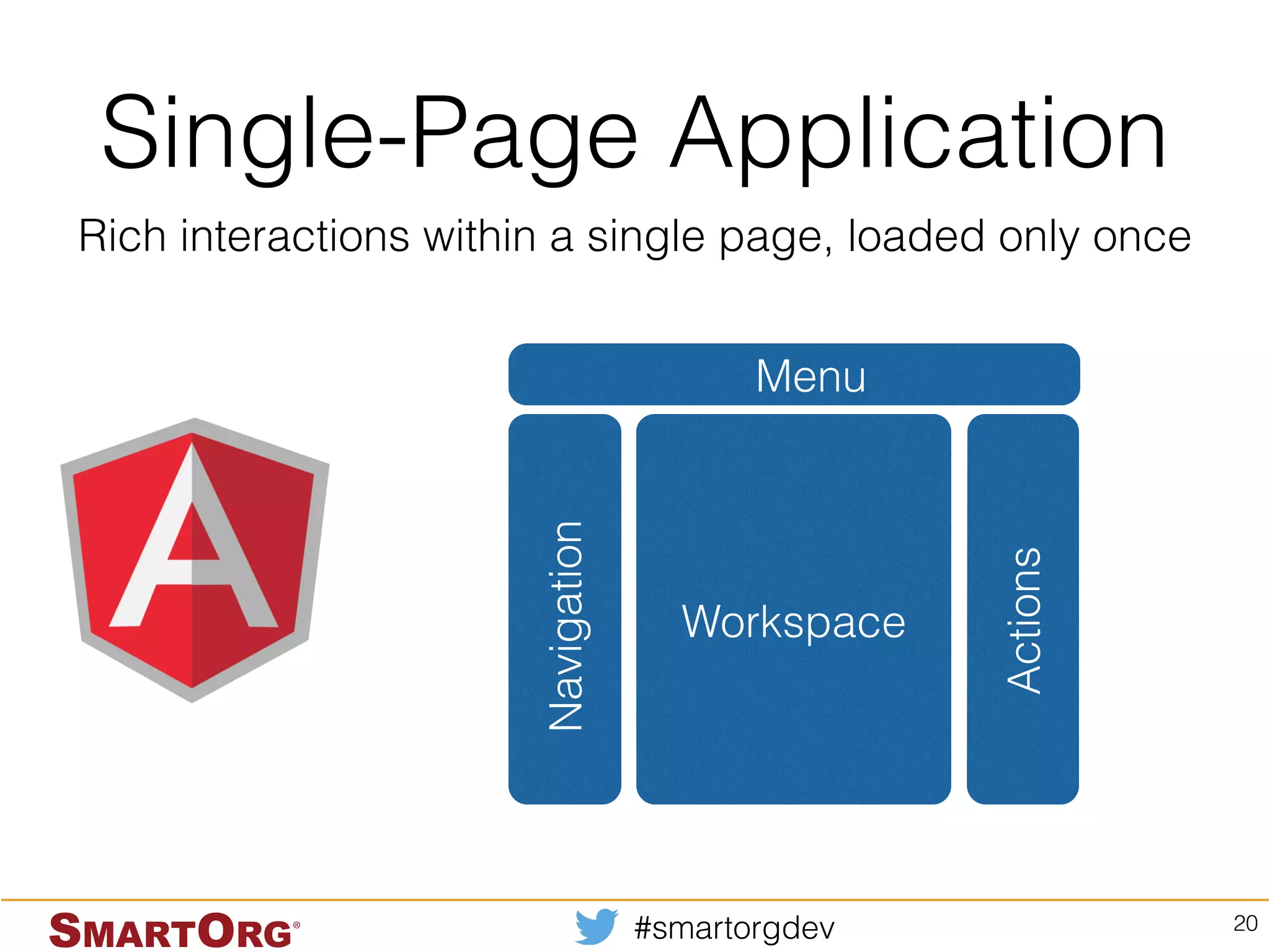 Single-Page Application

Rich interactions within a single page, loaded only once

A

Menu

Navigation

Workspace

Actions

SMARTORG®

#smartorgdev

20